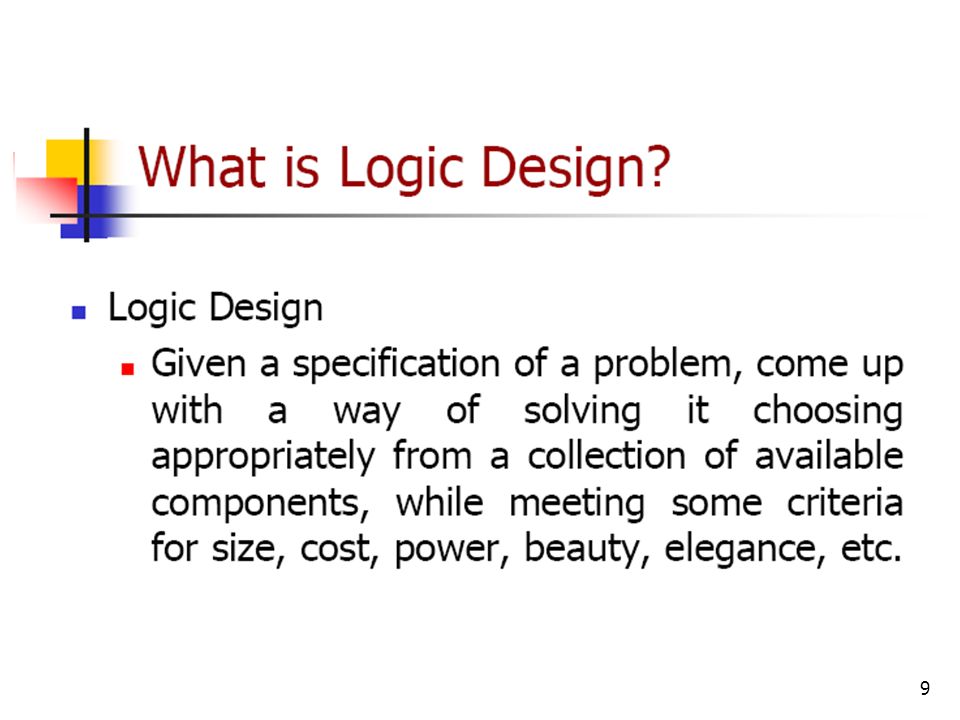 What is Logic Design?

Logic Design

Given a specification of a problem, come up with a way of solving it choosing appropriately from a collection of available components, while meeting some criteria for size, cost, power, beauty, elegance, etc.

9